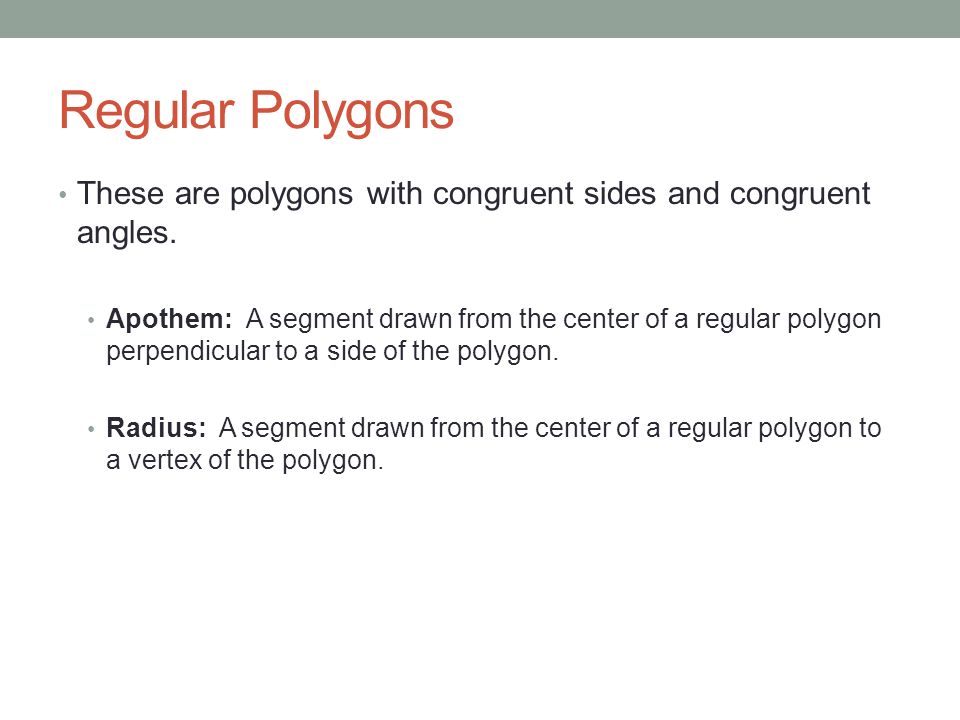 Regular Polygons

• These are polygons with congruent sides and congruent angles.

• Apothem: A segment drawn from the center of a regular polygon perpendicular to a side of the polygon.

• Radius: A segment drawn from the center of a regular polygon to a vertex of the polygon.